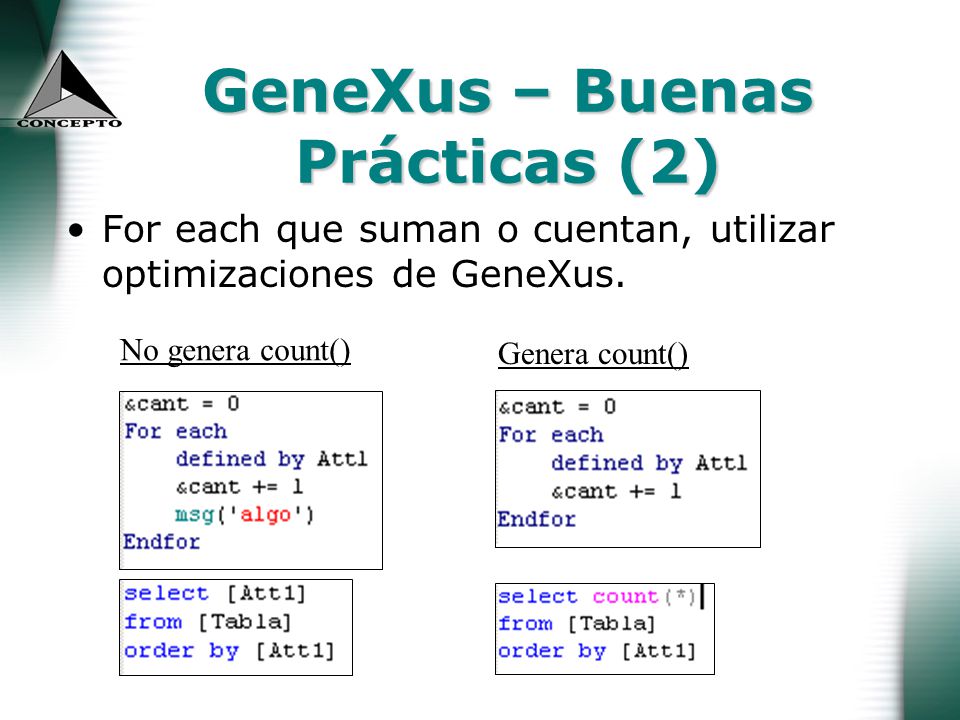 CONCEPTO

GeneXus – Buenas Prácticas (2)

• For each que suman o cuentan, utilizar optimizaciones de GeneXus.

No genera count()

&cant = 0
For each
    defined by Att1
    &cant += 1
    msg('algo')
Endfor

select [Att1]
from [Tabla]
order by [Att1]

Genera count()

&cant = 0
For each
    defined by Att1
    &cant += 1
Endfor

select count(*)
from [Tabla]
order by [Att1]